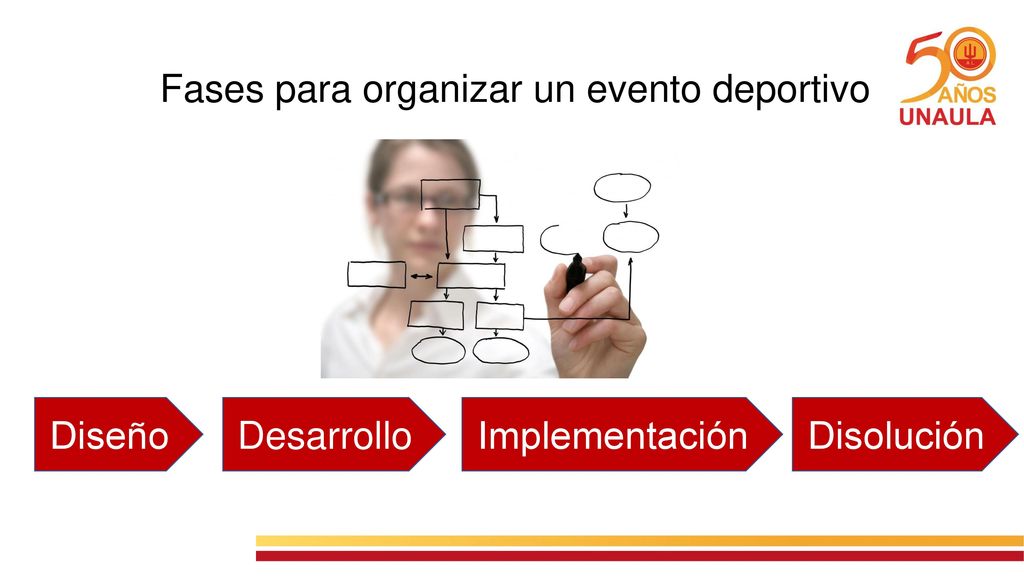 Fases para organizar un evento deportivo

50 AÑOS UNAULA

Diseño

Desarrollo

Implementación

Disolución